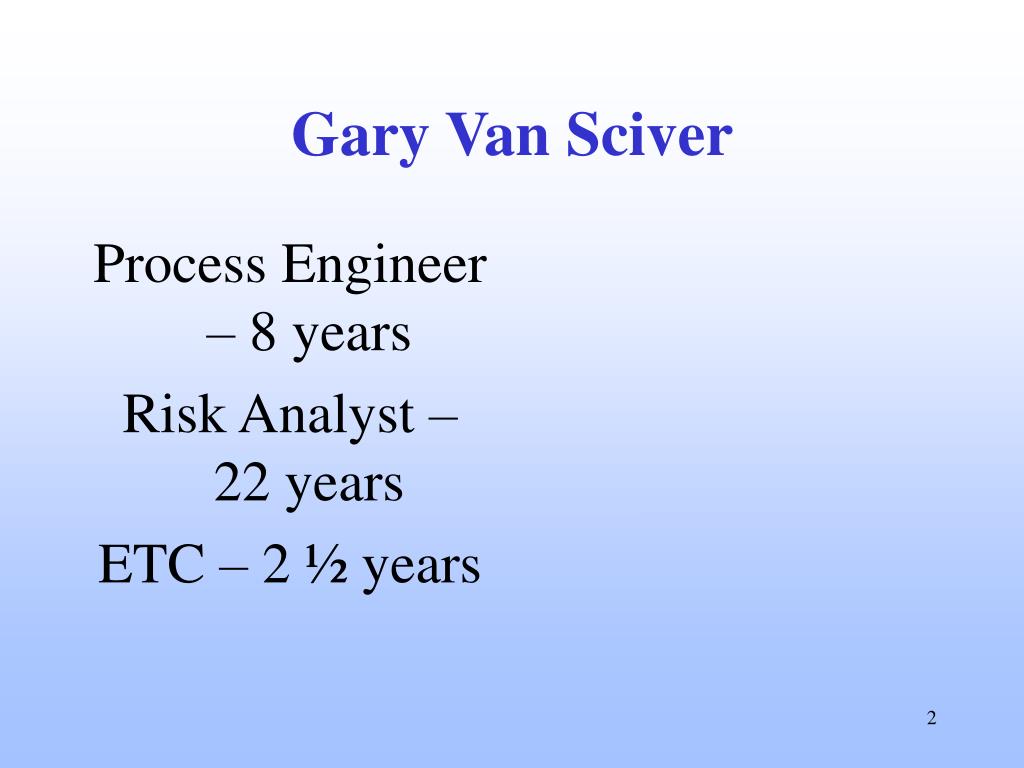 Gary Van Sciver

Process Engineer – 8 years

Risk Analyst – 22 years

ETC – 2 ½ years

2